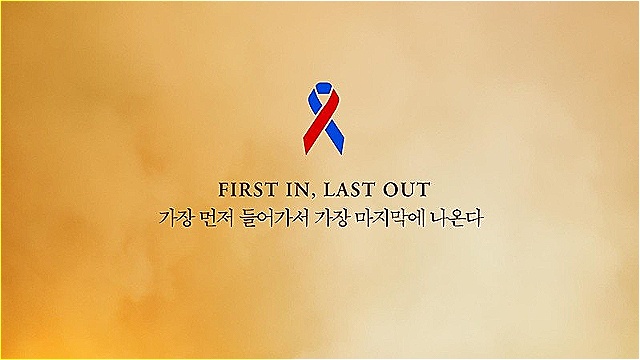 FIRST IN, LAST OUT
가장 먼저 들어가서 가장 마지막에 나온다